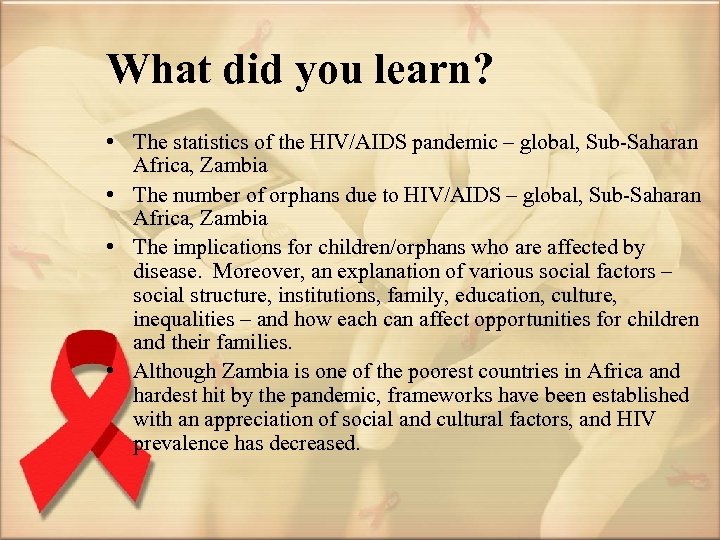 What did you learn?

• The statistics of the HIV/AIDS pandemic – global, Sub-Saharan Africa, Zambia
• The number of orphans due to HIV/AIDS – global, Sub-Saharan Africa, Zambia
• The implications for children/orphans who are affected by disease. Moreover, an explanation of various social factors – social structure, institutions, family, education, culture, inequalities – and how each can affect opportunities for children and their families.
• Although Zambia is one of the poorest countries in Africa and hardest hit by the pandemic, frameworks have been established with an appreciation of social and cultural factors, and HIV prevalence has decreased.